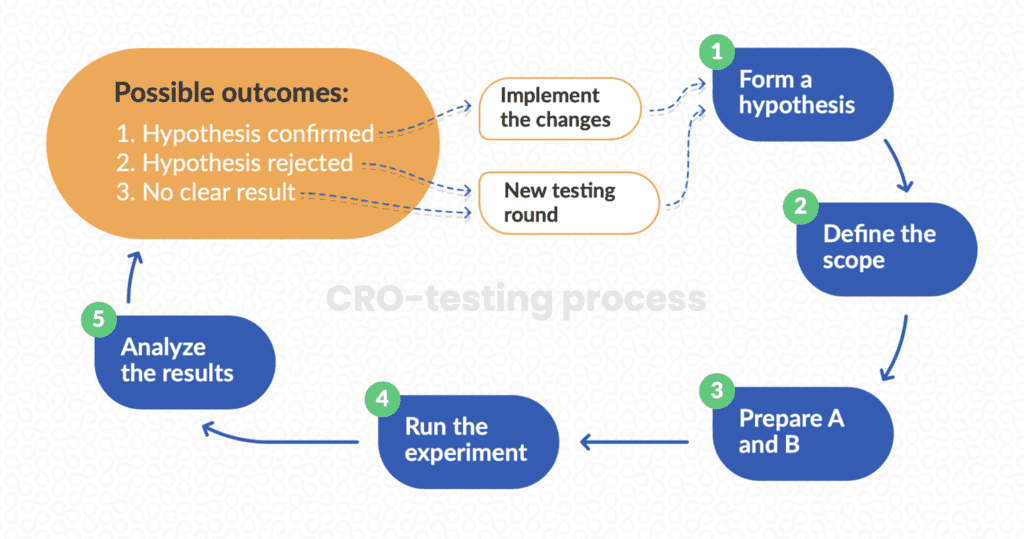 Possible outcomes:
1. Hypothesis confirmed
2. Hypothesis rejected
3. No clear result

Implement the changes

New testing round

1 Form a hypothesis

2 Define the scope

CRO-testing process

3 Prepare A and B

4 Run the experiment

5 Analyze the results